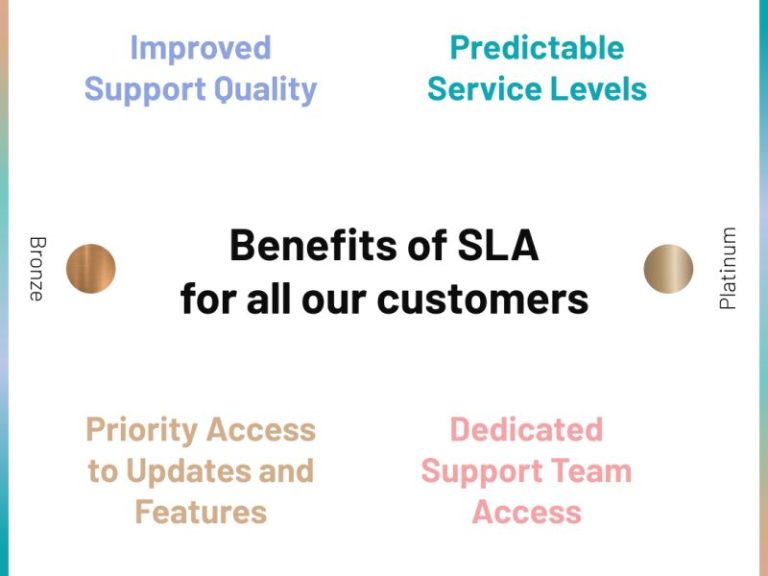 Improved Support Quality

Predictable Service Levels

Bronze

Benefits of SLA for all our customers

Platinum

Priority Access to Updates and Features

Dedicated Support Team Access